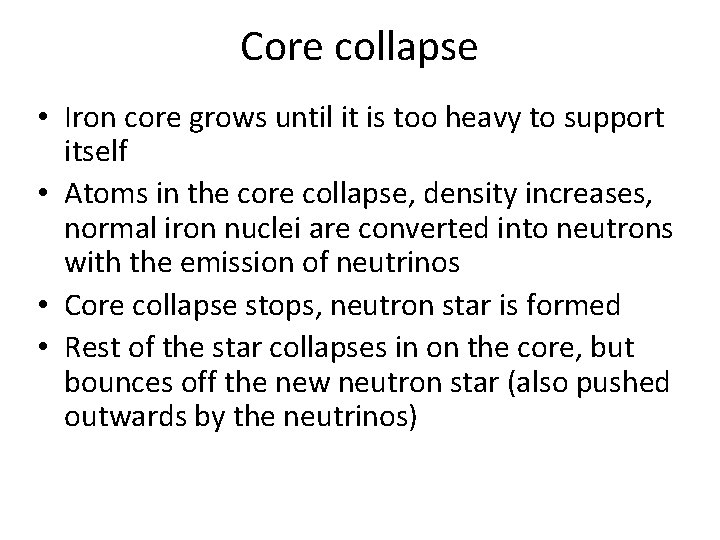 Core collapse

• Iron core grows until it is too heavy to support itself
• Atoms in the core collapse, density increases, normal iron nuclei are converted into neutrons with the emission of neutrinos
• Core collapse stops, neutron star is formed
• Rest of the star collapses in on the core, but bounces off the new neutron star (also pushed outwards by the neutrinos)